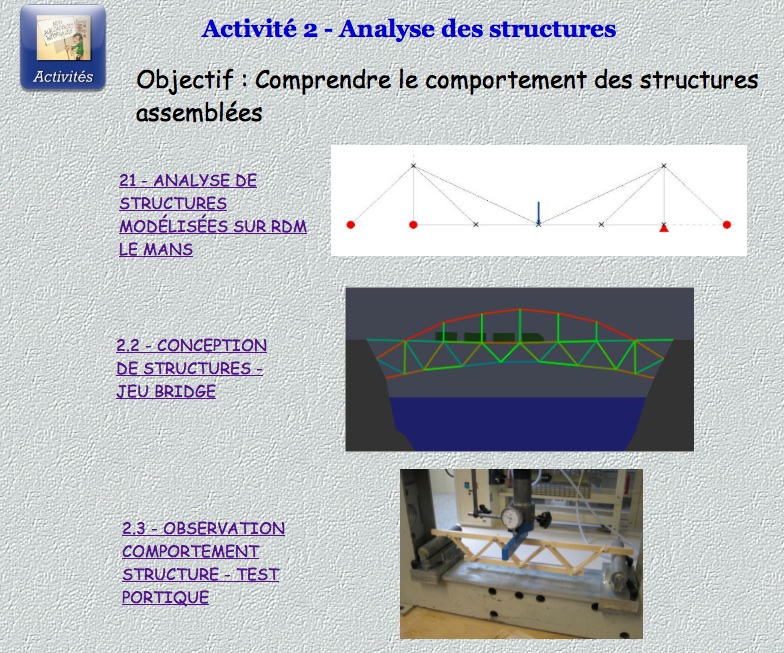 Activités

Activité 2 - Analyse des structures

Objectif : Comprendre le comportement des structures assemblées

21 - ANALYSE DE STRUCTURES MODÉLISÉES SUR RDM LE MANS

2.2 - CONCEPTION DE STRUCTURES - JEU BRIDGE

2.3 - OBSERVATION COMPORTEMENT STRUCTURE - TEST PORTIQUE